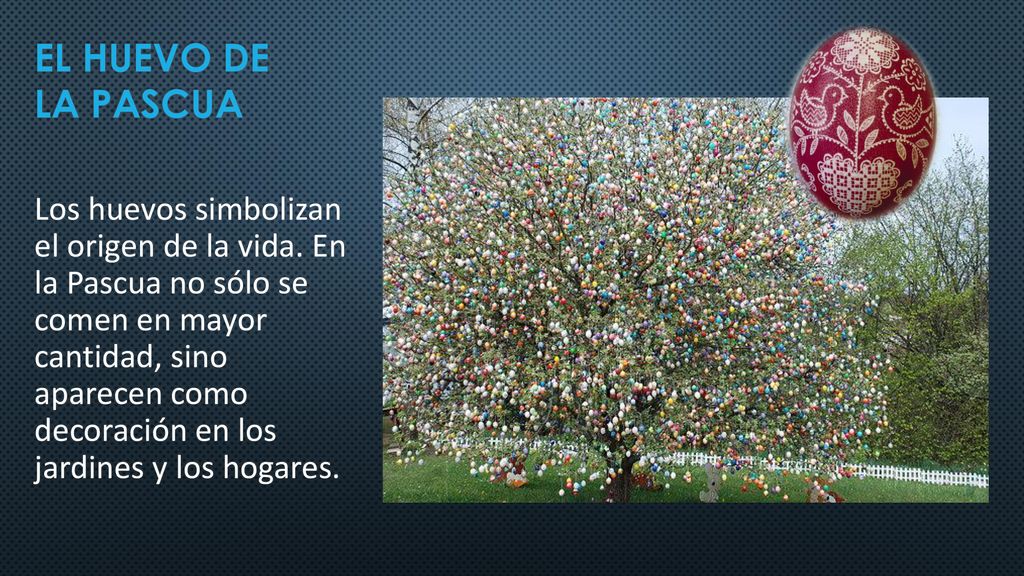 EL HUEVO DE LA PASCUA

Los huevos simbolizan el origen de la vida. En la Pascua no sólo se comen en mayor cantidad, sino aparecen como decoración en los jardines y los hogares.